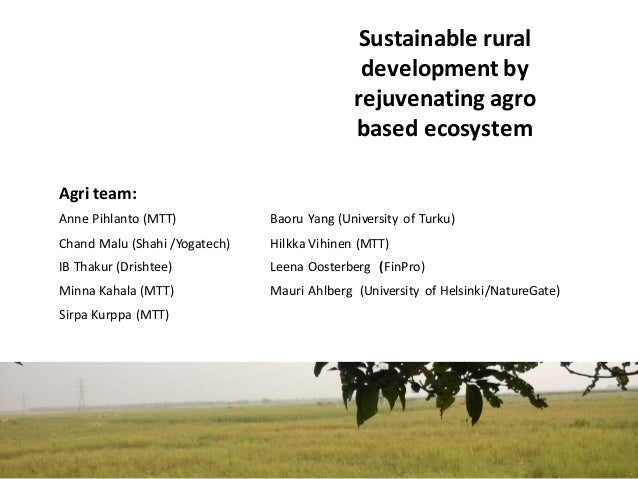 Sustainable rural development by rejuvenating agro based ecosystem

Agri team:

Anne Pihlanto (MTT)
Chand Malu (Shahi /Yogatech)
IB Thakur (Drishtee)
Minna Kahala (MTT)
Sirpa Kurppa (MTT)

Baoru Yang (University of Turku)
Hilkka Vihinen (MTT)
Leena Oosterberg (FinPro)
Mauri Ahlberg (University of Helsinki/NatureGate)